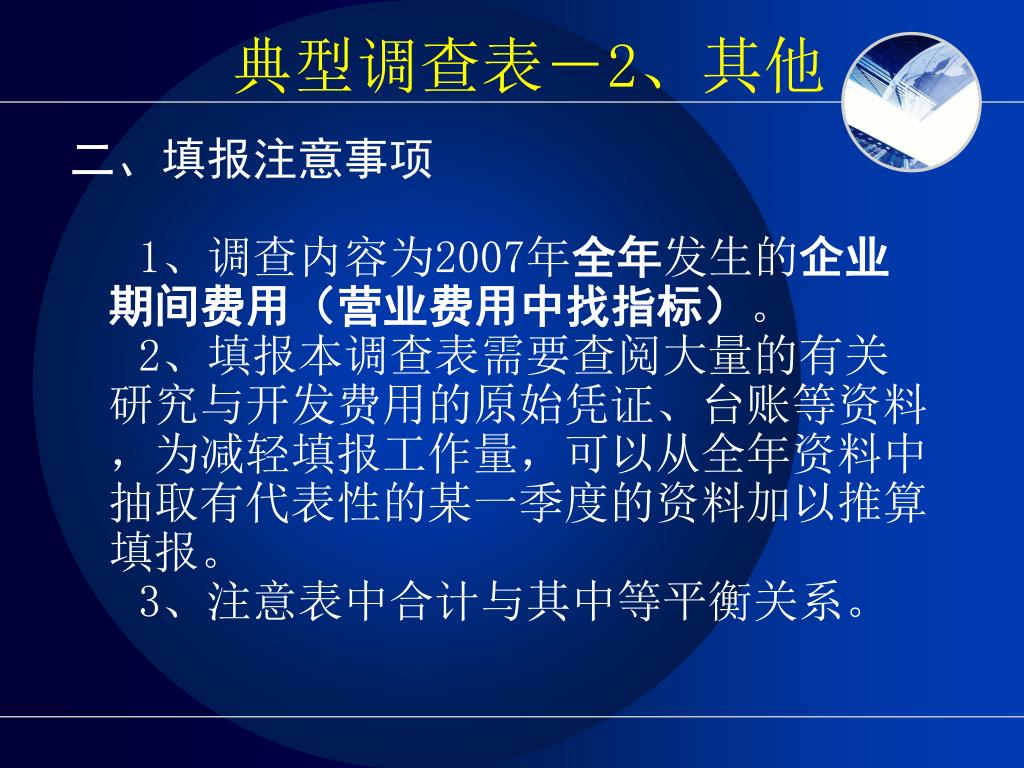 典型调查表－2、其他

二、填报注意事项

1、调查内容为2007年全年发生的企业期间费用（营业费用中找指标）。
2、填报本调查表需要查阅大量的有关研究与开发费用的原始凭证、台账等资料，为减轻填报工作量，可以从全年资料中抽取有代表性的某一季度的资料加以推算填报。
3、注意表中合计与其中等平衡关系。